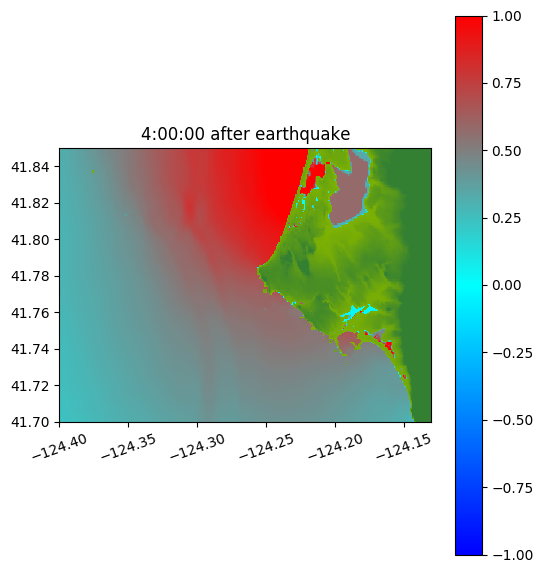 4:00:00 after earthquake

41.84
41.82
41.80
41.78
41.76
41.74
41.72
41.70

−124.40
−124.35
−124.30
−124.25
−124.20
−124.15

1.00
0.75
0.50
0.25
0.00
−0.25
−0.50
−0.75
−1.00